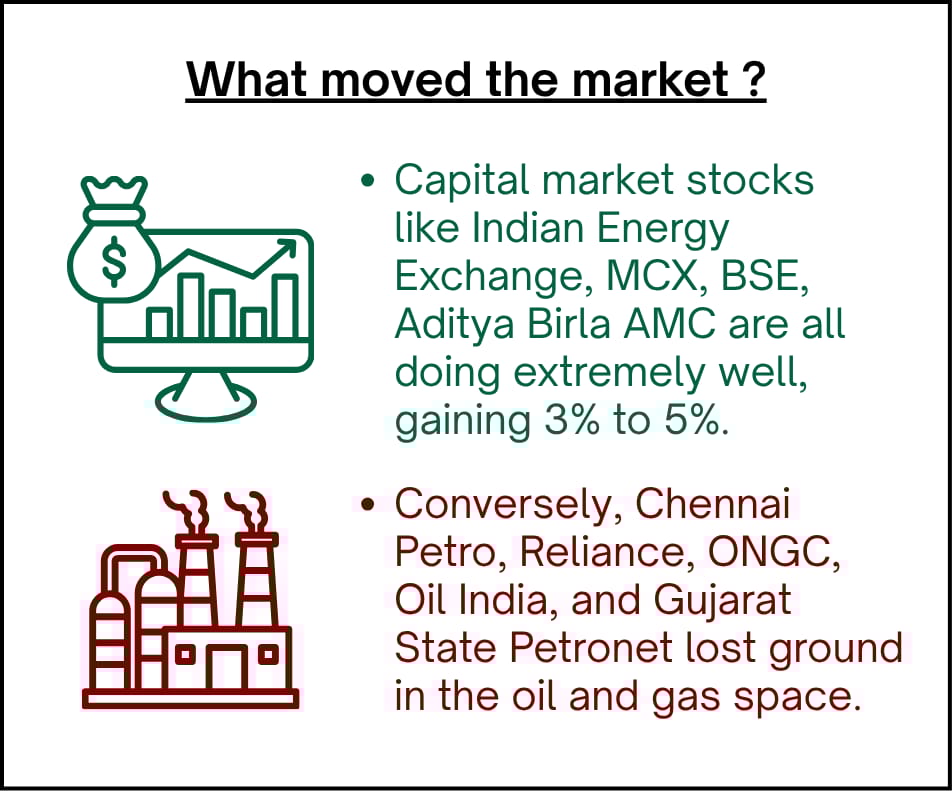 What moved the market ?

$

• Capital market stocks like Indian Energy Exchange, MCX, BSE, Aditya Birla AMC are all doing extremely well, gaining 3% to 5%.

• Conversely, Chennai Petro, Reliance, ONGC, Oil India, and Gujarat State Petronet lost ground in the oil and gas space.